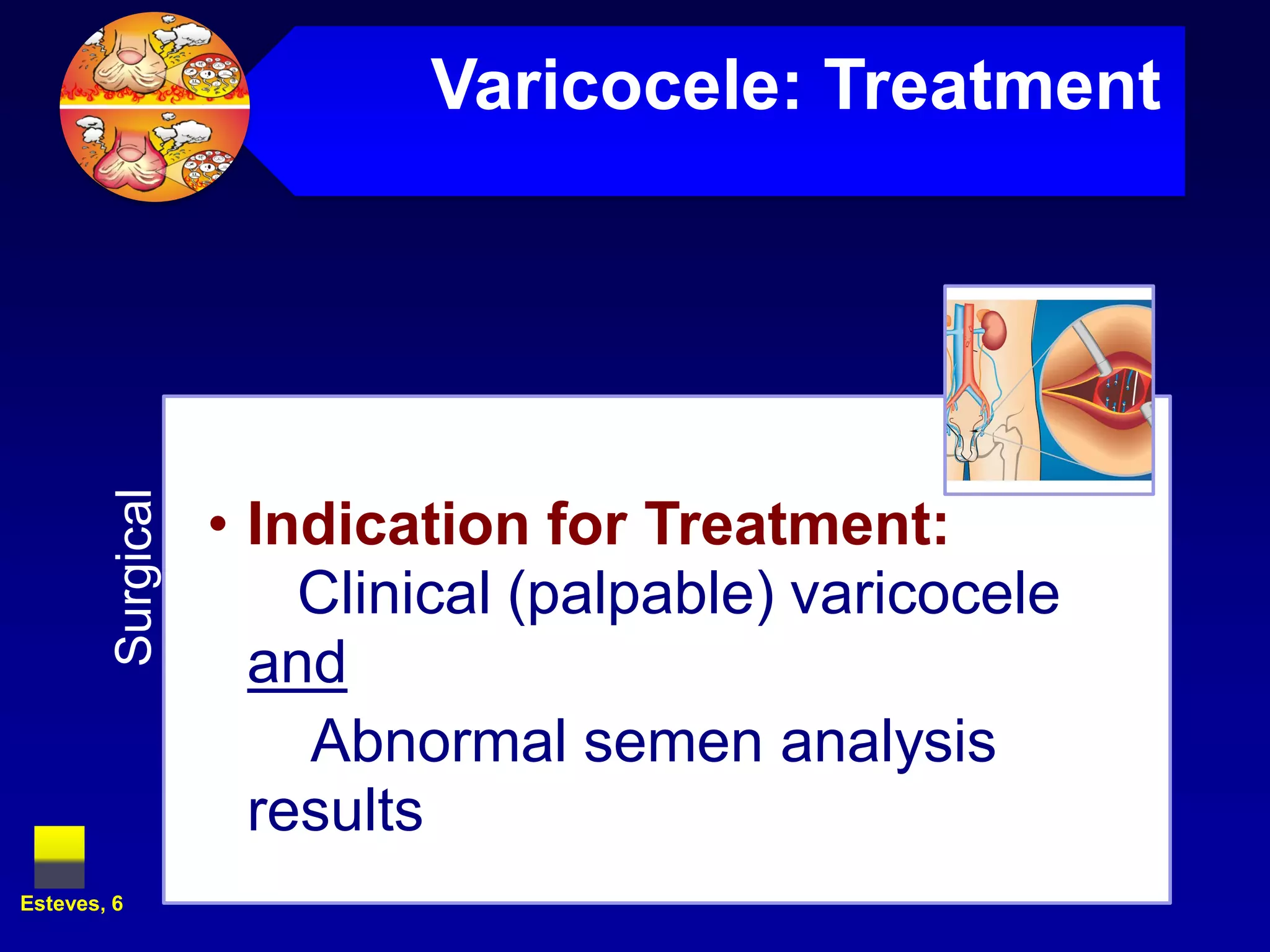 Varicocele: Treatment

Surgical

• Indication for Treatment:
Clinical (palpable) varicocele
and
Abnormal semen analysis results

Esteves, 6